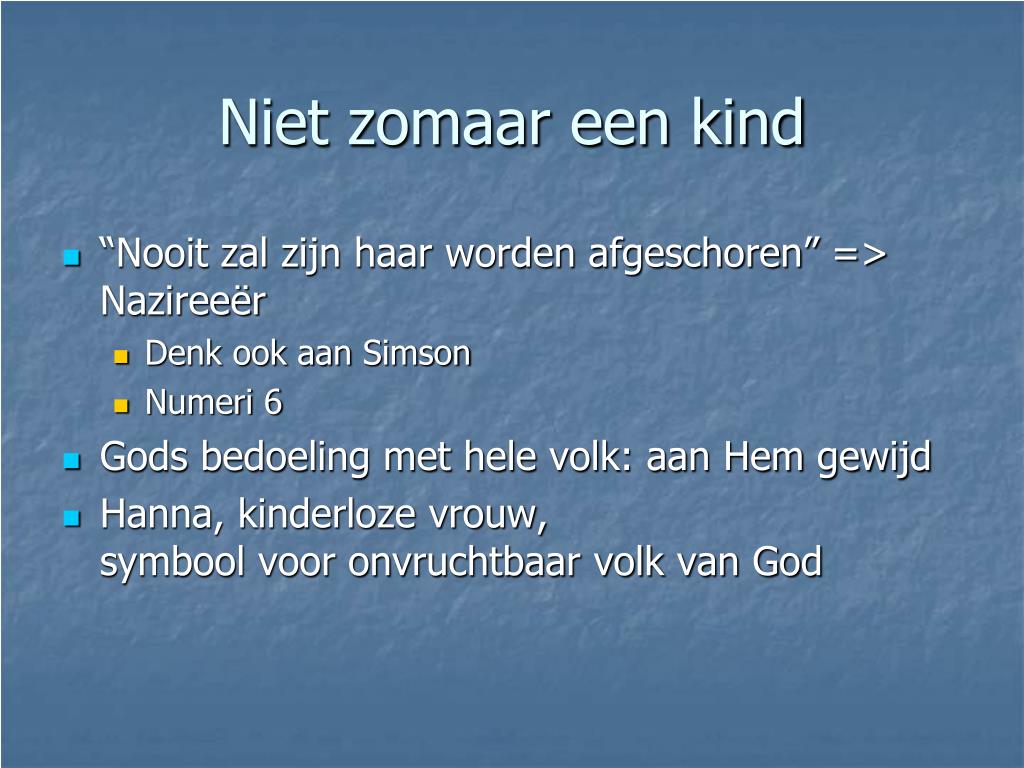 Niet zomaar een kind

“Nooit zal zijn haar worden afgeschoren” => Nazireeër

Denk ook aan Simson

Numeri 6

Gods bedoeling met hele volk: aan Hem gewijd

Hanna, kinderloze vrouw,
symbool voor onvruchtbaar volk van God